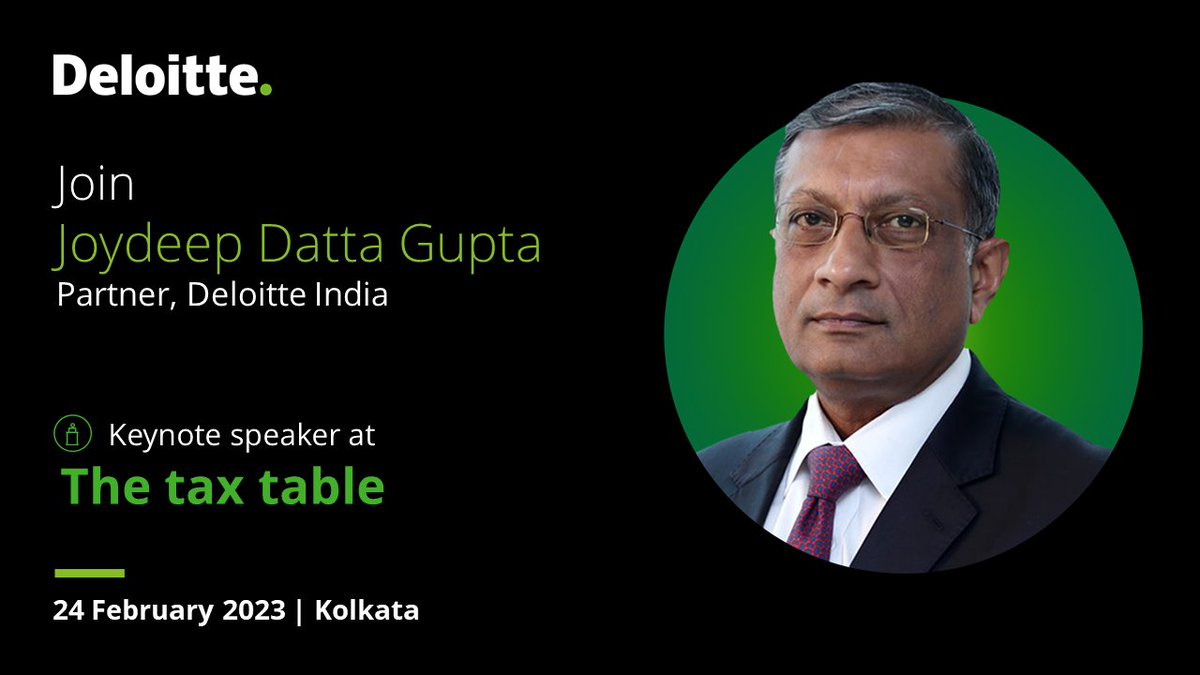 Deloitte.

Join
Joydeep Datta Gupta
Partner, Deloitte India

Keynote speaker at
The tax table

24 February 2023 | Kolkata